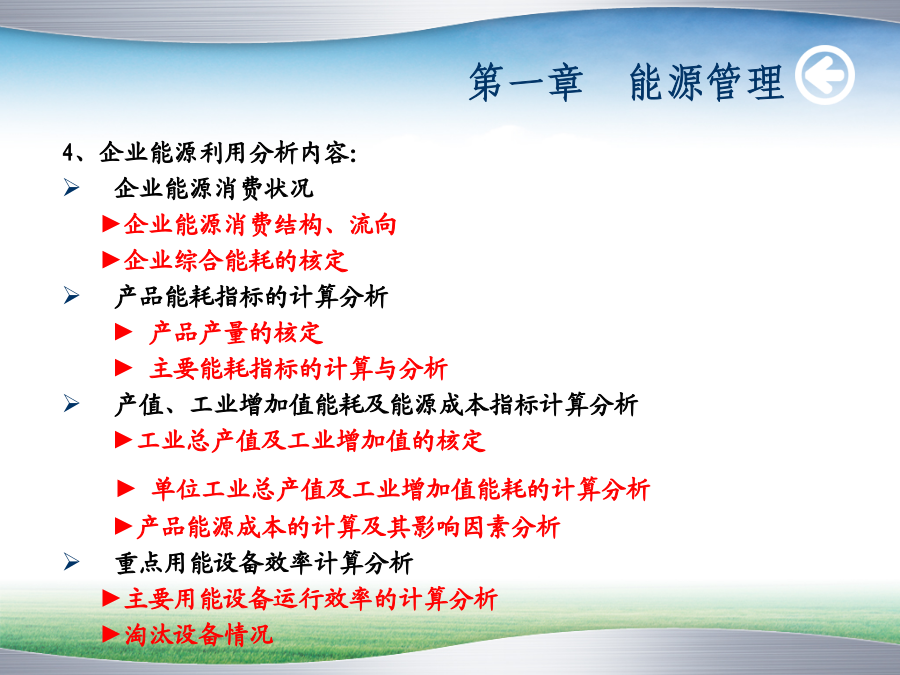 第一章　能源管理

4、企业能源利用分析内容:

➢ 企业能源消费状况

►企业能源消费结构、流向

►企业综合能耗的核定

➢ 产品能耗指标的计算分析

► 产品产量的核定

► 主要能耗指标的计算与分析

➢ 产值、工业增加值能耗及能源成本指标计算分析

►工业总产值及工业增加值的核定

► 单位工业总产值及工业增加值能耗的计算分析

►产品能源成本的计算及其影响因素分析

➢ 重点用能设备效率计算分析

►主要用能设备运行效率的计算分析

►淘汰设备情况